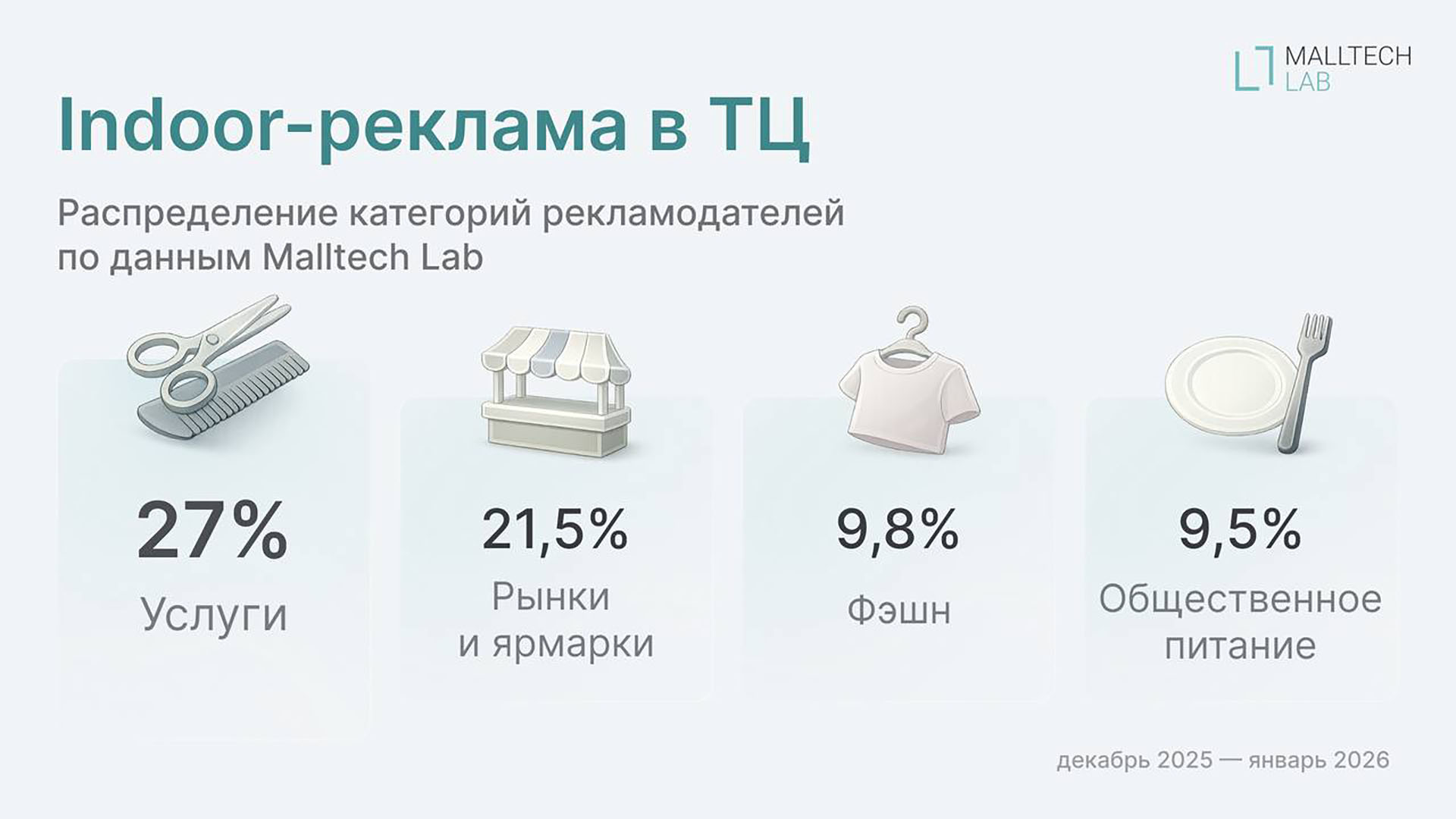 MALLTECH LAB

Indoor-реклама в ТЦ

Распределение категорий рекламодателей по данным Malltech Lab

27%
Услуги

21,5%
Рынки и ярмарки

9,8%
Фэшн

9,5%
Общественное питание

декабрь 2025 — январь 2026